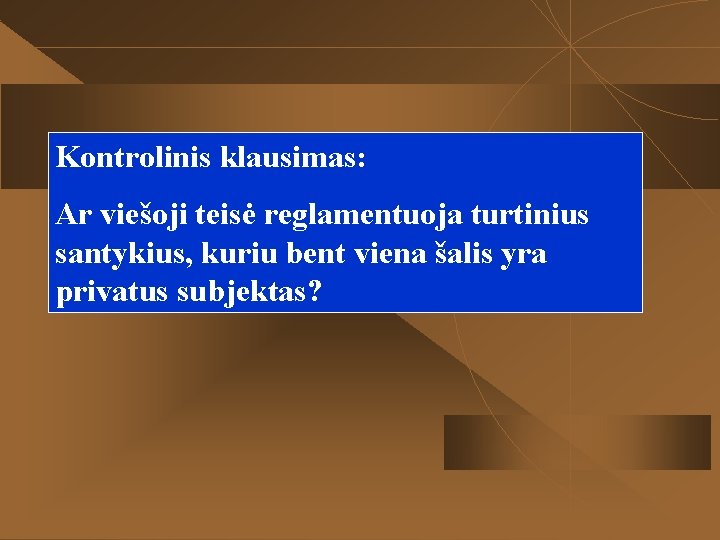 Kontrolinis klausimas:

Ar viešoji teisė reglamentuoja turtinius santykius, kuriu bent viena šalis yra privatus subjektas?